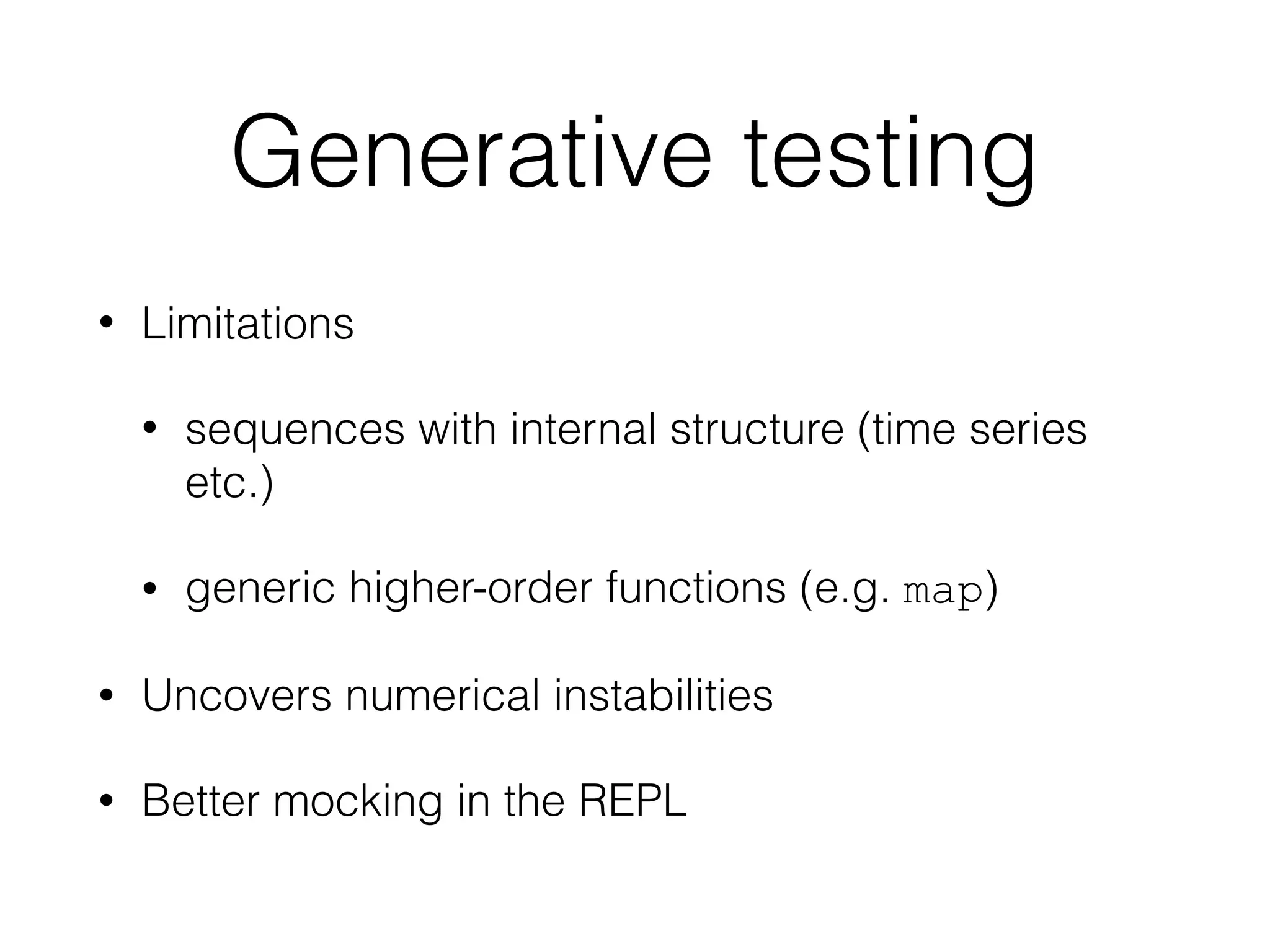 Generative testing

• Limitations

  • sequences with internal structure (time series etc.)

  • generic higher-order functions (e.g. map)

• Uncovers numerical instabilities

• Better mocking in the REPL